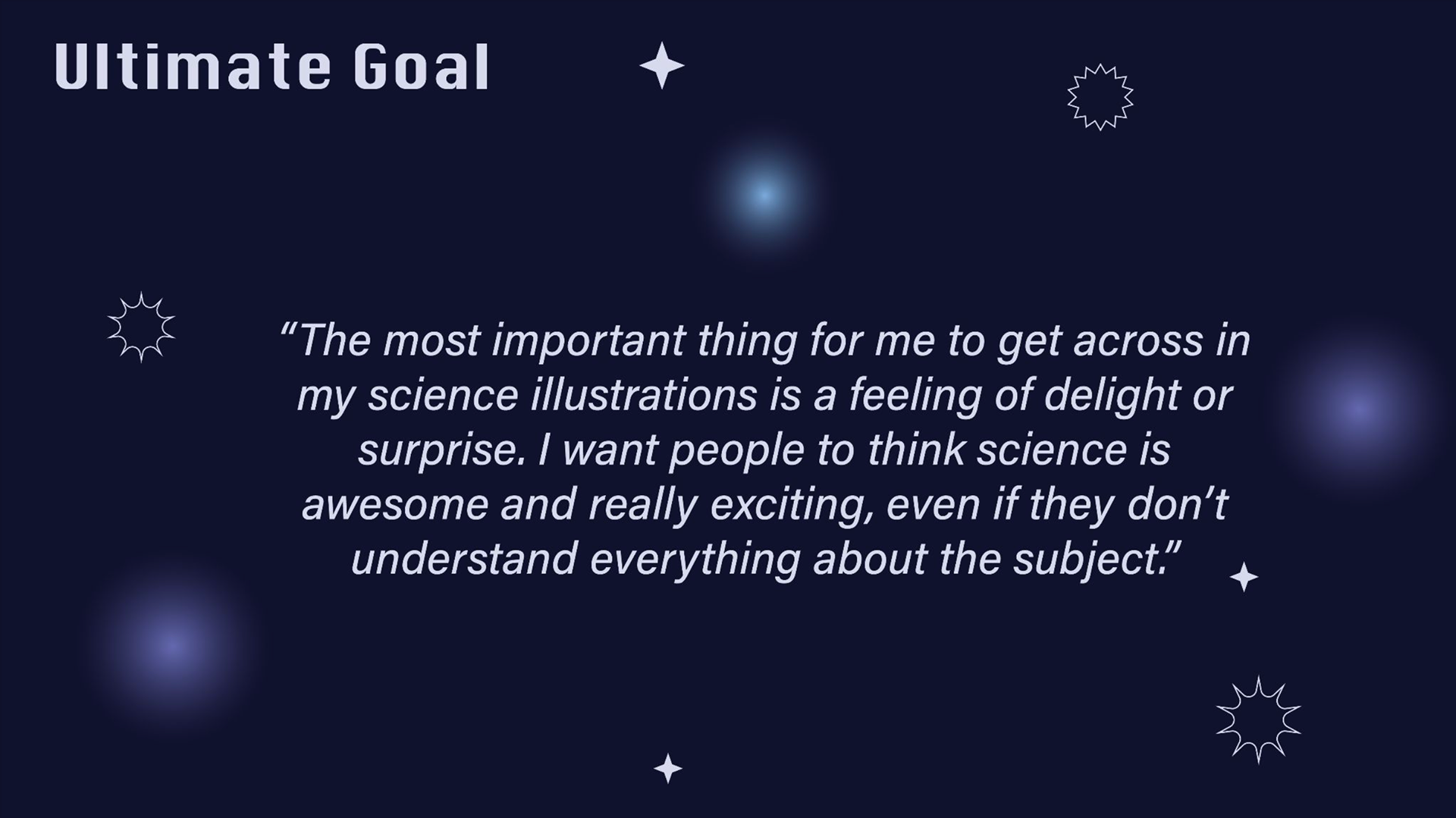 Ultimate Goal

“The most important thing for me to get across in my science illustrations is a feeling of delight or surprise. I want people to think science is awesome and really exciting, even if they don’t understand everything about the subject.”